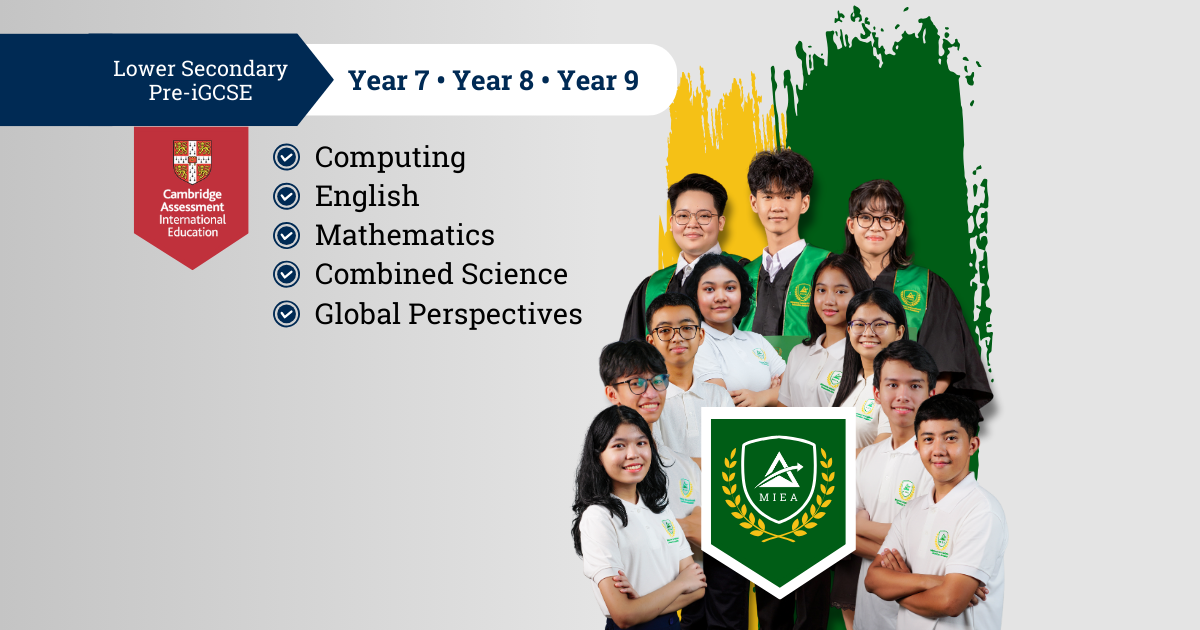 Lower Secondary
Pre-iGCSE

Year 7 • Year 8 • Year 9

Cambridge Assessment International Education

Computing
English
Mathematics
Combined Science
Global Perspectives

MIEA